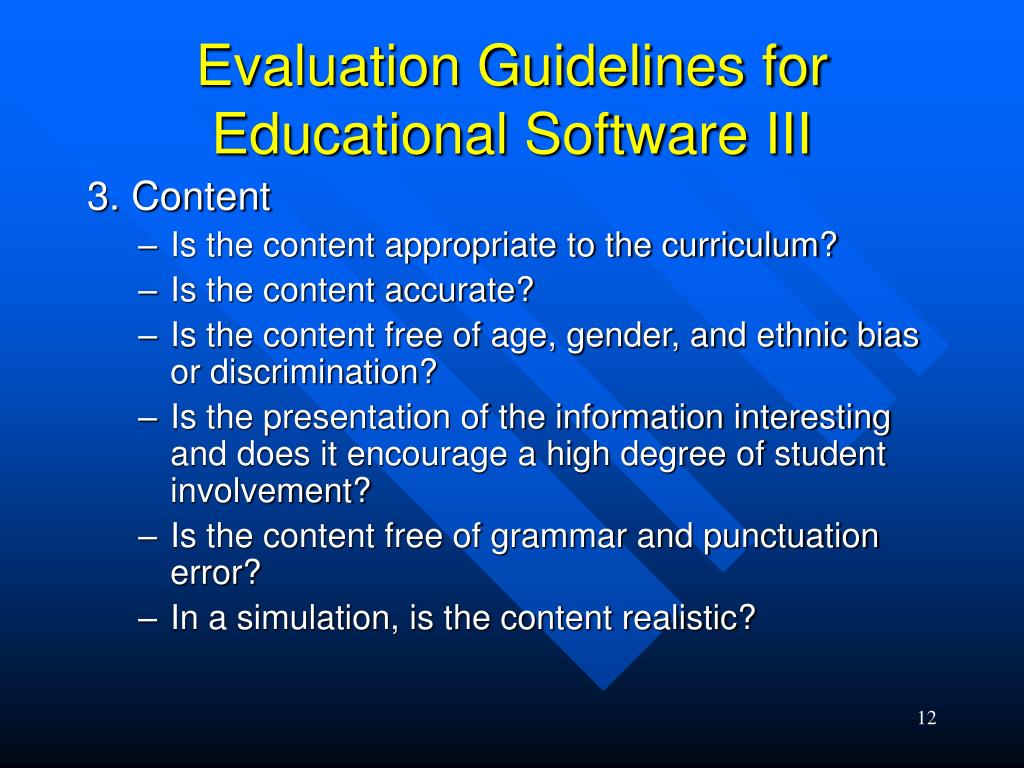 Evaluation Guidelines for Educational Software III

3. Content
– Is the content appropriate to the curriculum?
– Is the content accurate?
– Is the content free of age, gender, and ethnic bias or discrimination?
– Is the presentation of the information interesting and does it encourage a high degree of student involvement?
– Is the content free of grammar and punctuation error?
– In a simulation, is the content realistic?

12